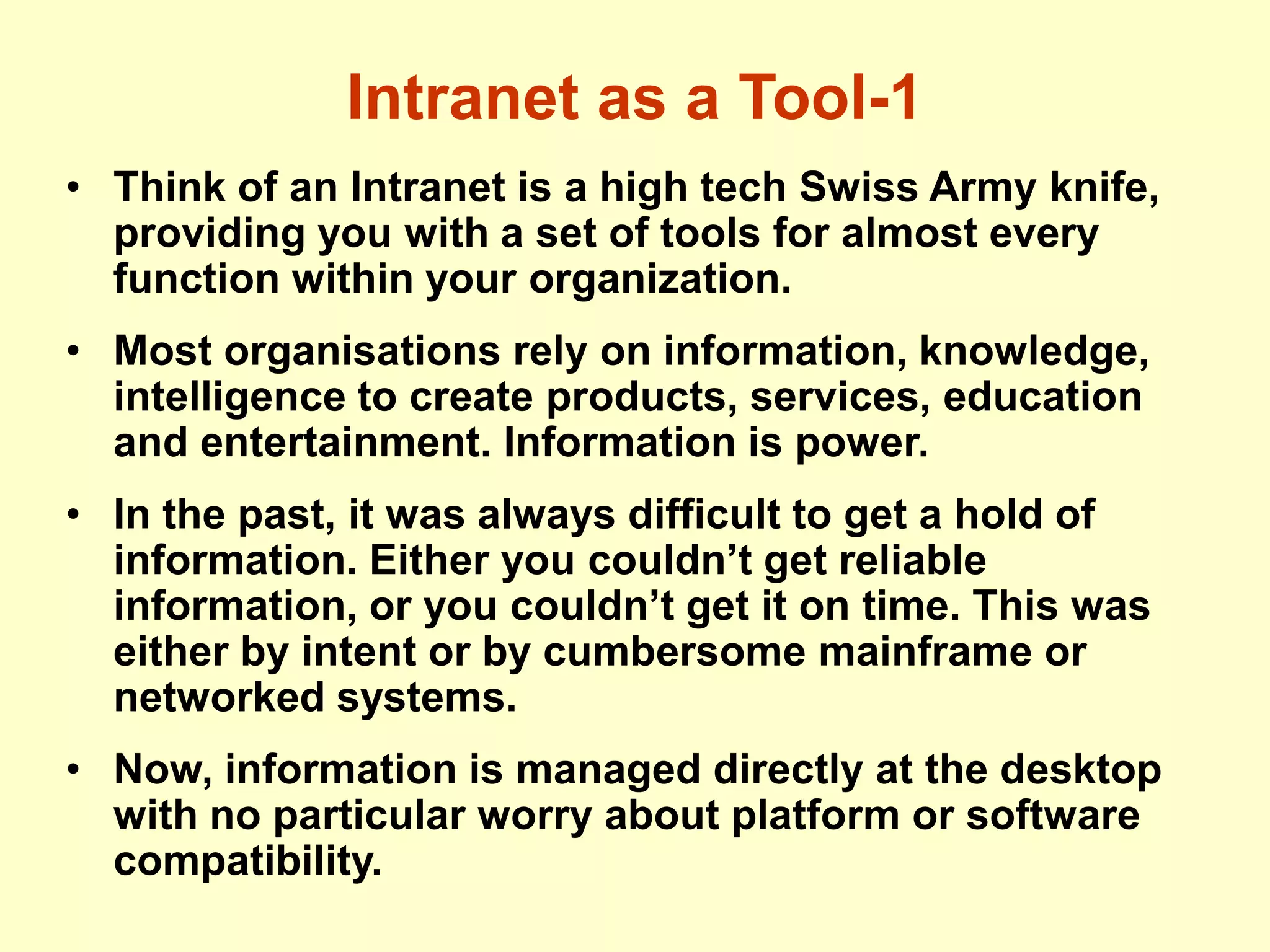 Intranet as a Tool-1

• Think of an Intranet is a high tech Swiss Army knife, providing you with a set of tools for almost every function within your organization.

• Most organisations rely on information, knowledge, intelligence to create products, services, education and entertainment. Information is power.

• In the past, it was always difficult to get a hold of information. Either you couldn’t get reliable information, or you couldn’t get it on time. This was either by intent or by cumbersome mainframe or networked systems.

• Now, information is managed directly at the desktop with no particular worry about platform or software compatibility.